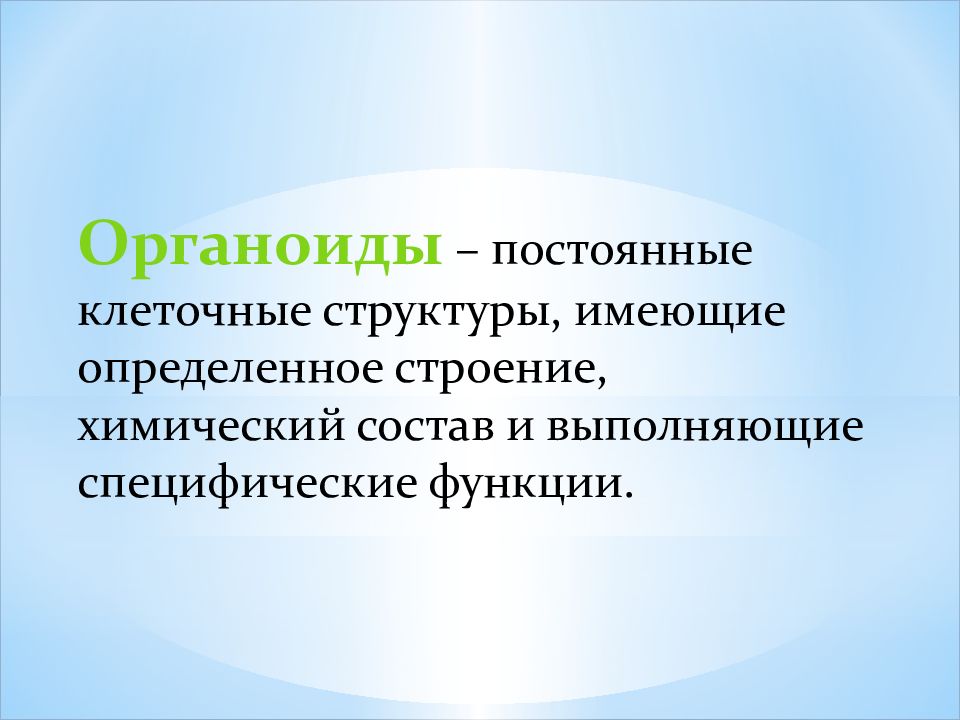 Органоиды – постоянные клеточные структуры, имеющие определенное строение, химический состав и выполняющие специфические функции.